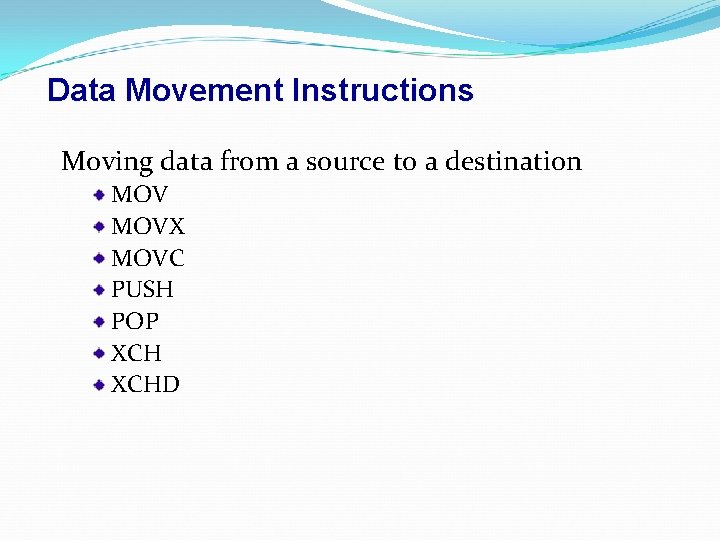 Data Movement Instructions

Moving data from a source to a destination
- MOV
- MOVX
- MOVC
- PUSH
- POP
- XCH
- XCHD